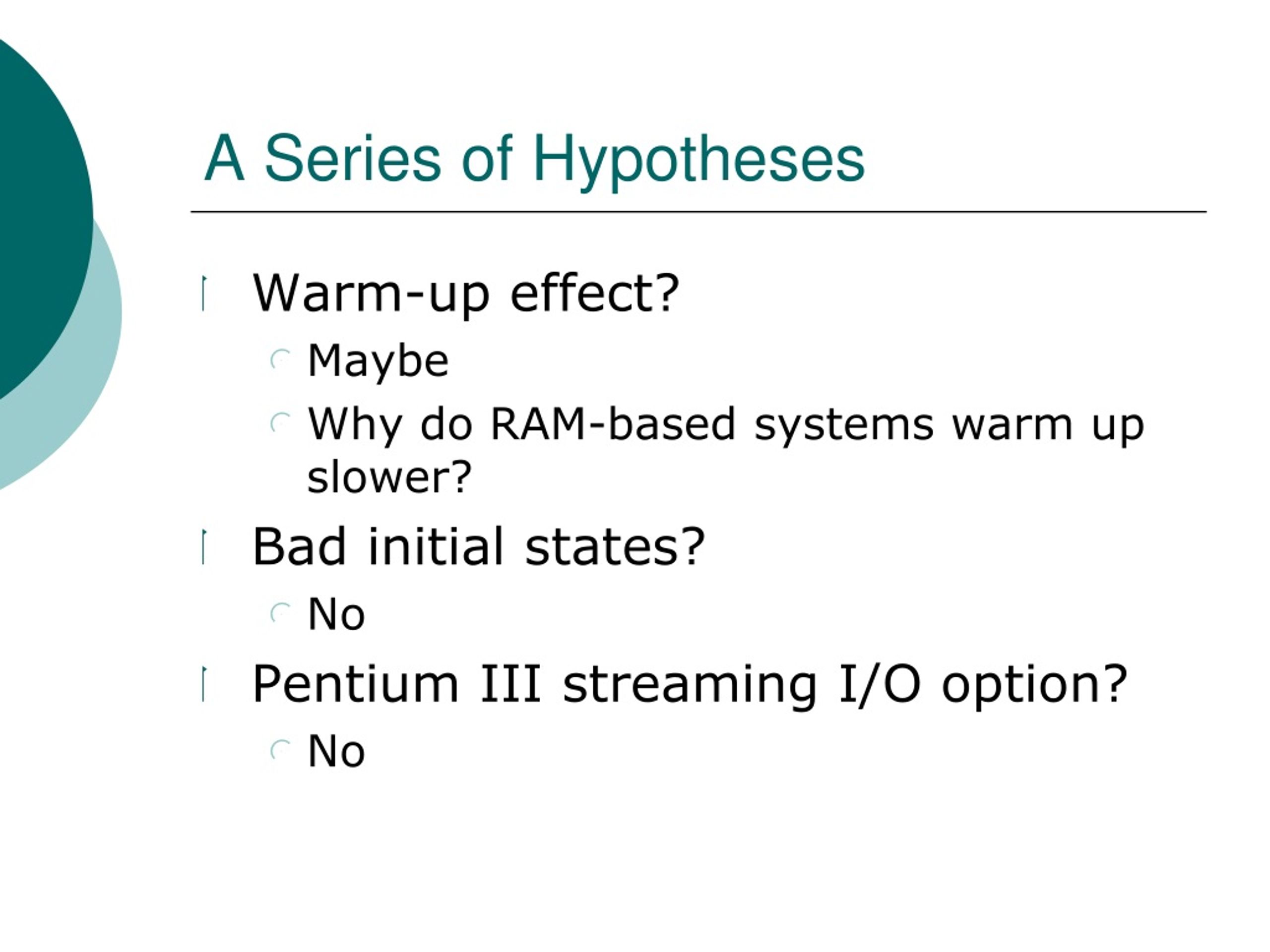 A Series of Hypotheses

Warm-up effect?

Maybe

Why do RAM-based systems warm up slower?

Bad initial states?

No

Pentium III streaming I/O option?

No